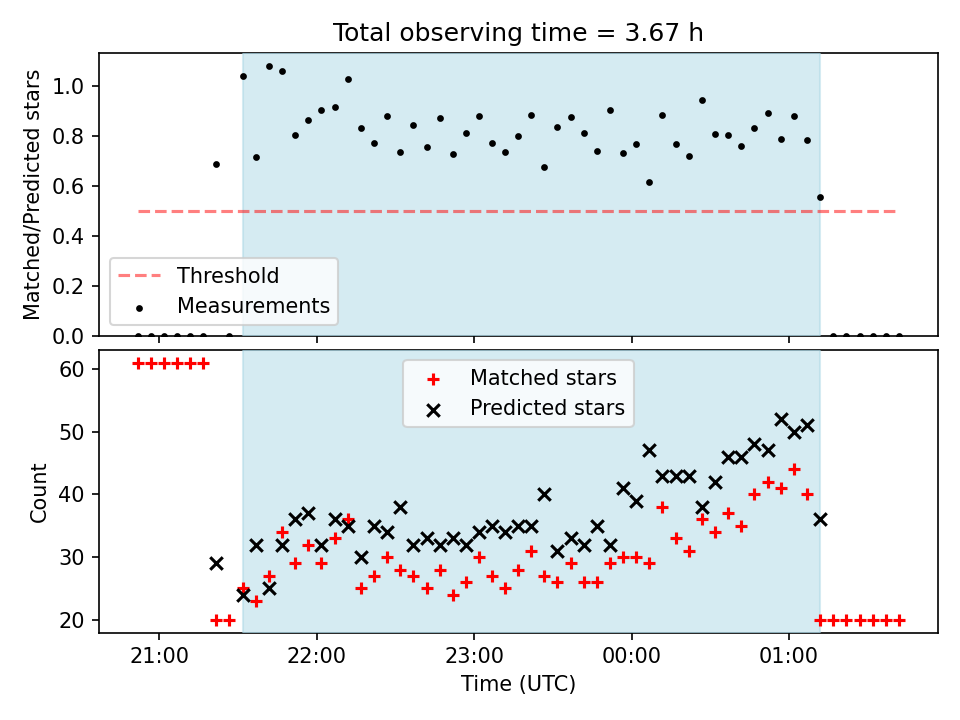 Total observing time = 3.67 h

Matched/Predicted stars

1.0
0.8
0.6
0.4
0.2
0.0

Threshold
Measurements

Count

60
50
40
30
20

Matched stars
Predicted stars

21:00
22:00
23:00
00:00
01:00

Time (UTC)